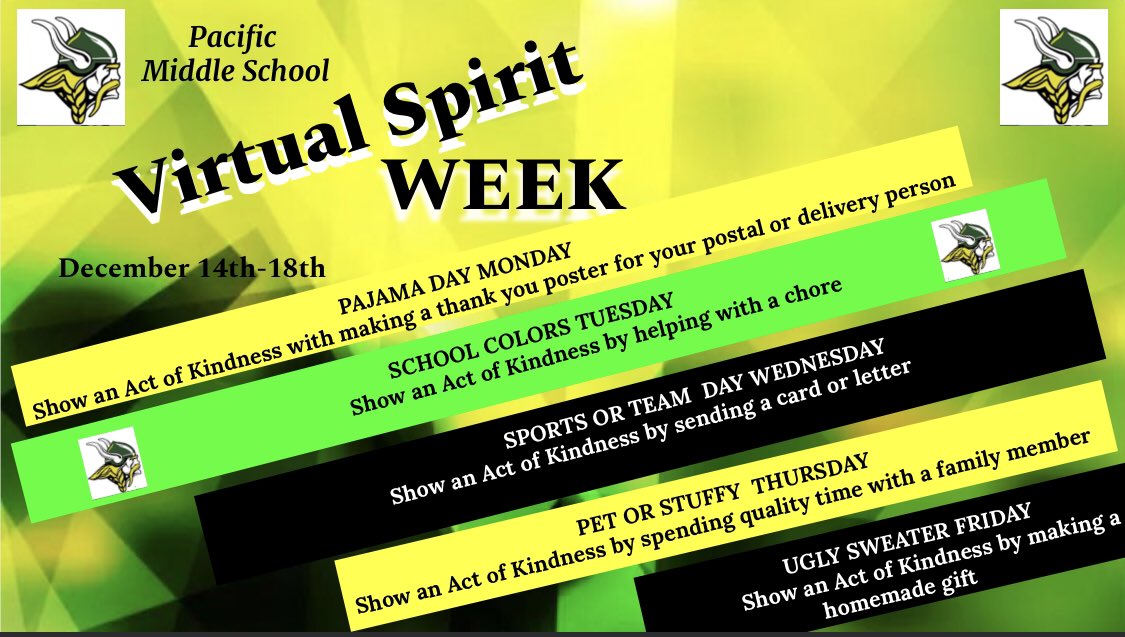 Pacific
Middle School

Virtual Spirit
WEEK

December 14th-18th

PAJAMA DAY MONDAY
Show an Act of Kindness with making a thank you poster for your postal or delivery person

SCHOOL COLORS TUESDAY
Show an Act of Kindness by helping with a chore

SPORTS OR TEAM DAY WEDNESDAY
Show an Act of Kindness by sending a card or letter

PET OR STUFFY THURSDAY
Show an Act of Kindness by spending quality time with a family member

UGLY SWEATER FRIDAY
Show an Act of Kindness by making a homemade gift